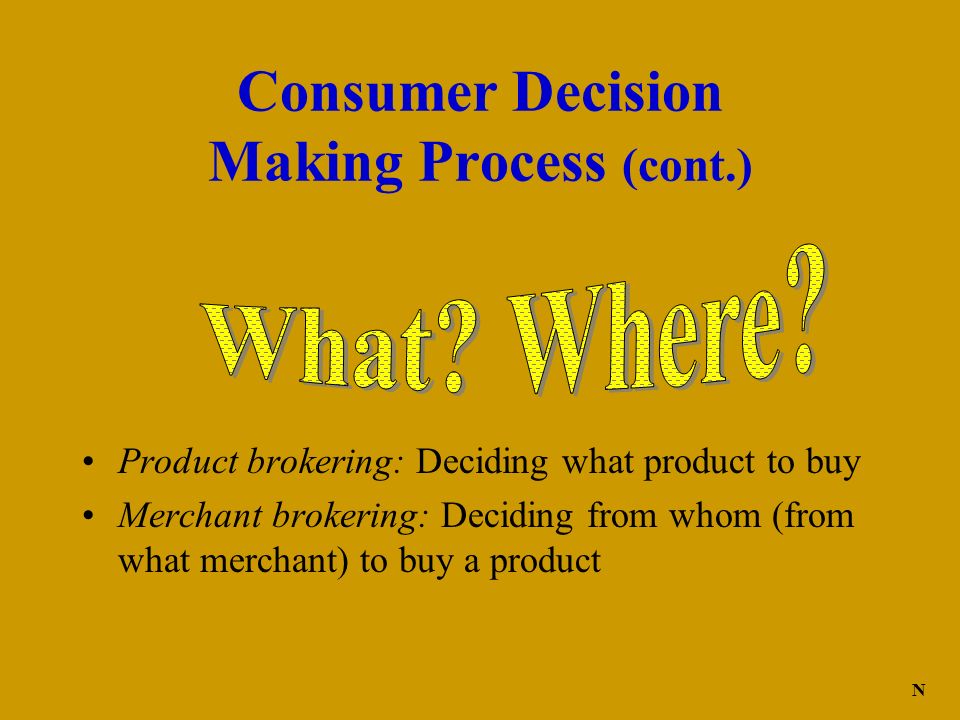 Consumer Decision Making Process (cont.)

What? Where?

• Product brokering: Deciding what product to buy
• Merchant brokering: Deciding from whom (from what merchant) to buy a product

N